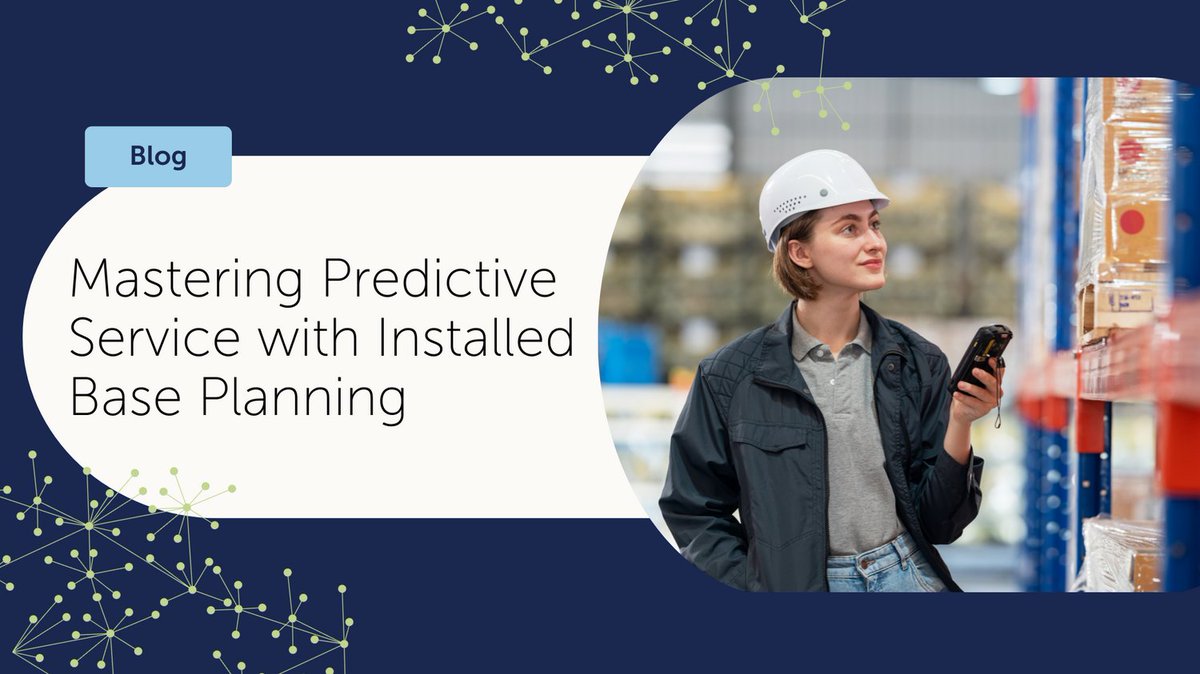 Blog

Mastering Predictive Service with Installed Base Planning